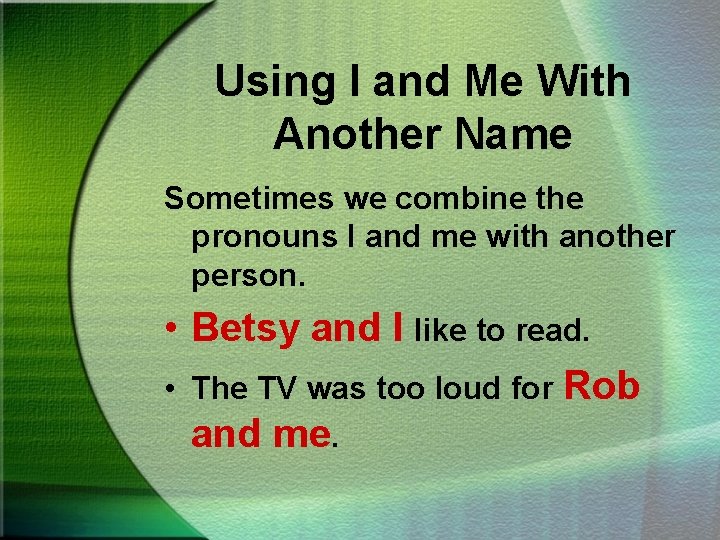 Using I and Me With Another Name

Sometimes we combine the pronouns I and me with another person.

• Betsy and I like to read.
• The TV was too loud for Rob and me.